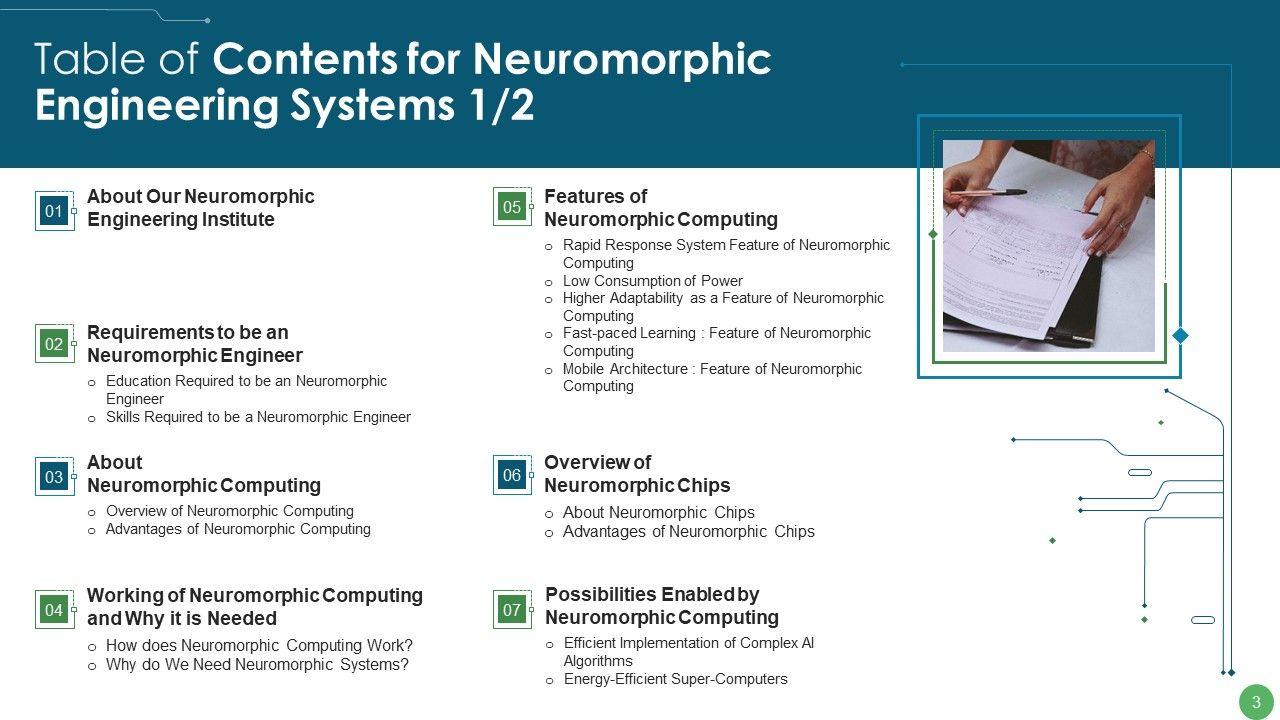 Table of Contents for Neuromorphic Engineering Systems 1/2

01 About Our Neuromorphic Engineering Institute

02 Requirements to be an Neuromorphic Engineer
o Education Required to be an Neuromorphic Engineer
o Skills Required to be a Neuromorphic Engineer

03 About Neuromorphic Computing
o Overview of Neuromorphic Computing
o Advantages of Neuromorphic Computing

04 Working of Neuromorphic Computing and Why it is Needed
o How does Neuromorphic Computing Work?
o Why do We Need Neuromorphic Systems?

05 Features of Neuromorphic Computing
o Rapid Response System Feature of Neuromorphic Computing
o Low Consumption of Power
o Higher Adaptability as a Feature of Neuromorphic Computing
o Fast-paced Learning : Feature of Neuromorphic Computing
o Mobile Architecture : Feature of Neuromorphic Computing

06 Overview of Neuromorphic Chips
o About Neuromorphic Chips
o Advantages of Neuromorphic Chips

07 Possibilities Enabled by Neuromorphic Computing
o Efficient Implementation of Complex AI Algorithms
o Energy-Efficient Super-Computers

3